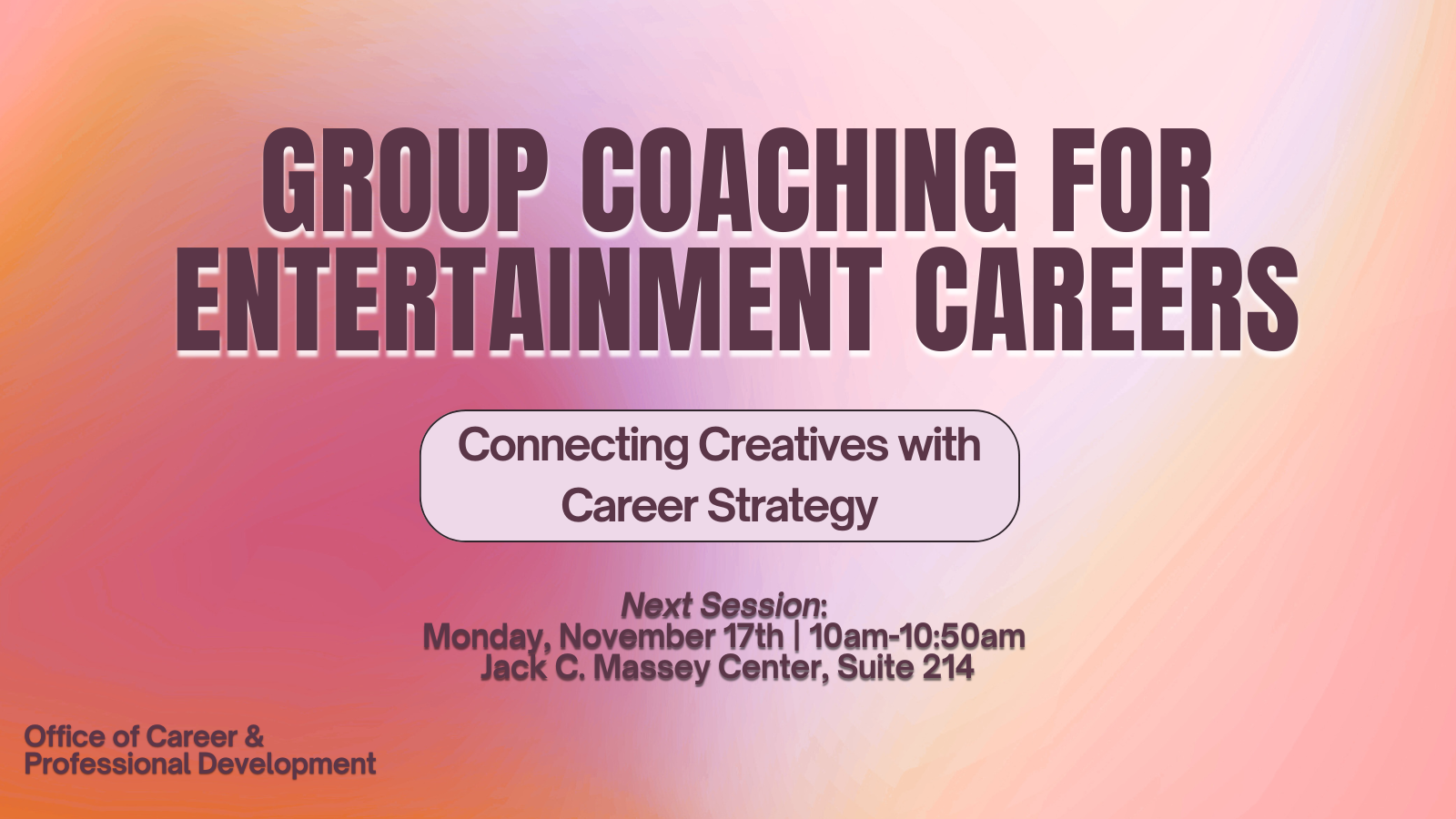 GROUP COACHING FOR ENTERTAINMENT CAREERS

Connecting Creatives with Career Strategy

Next Session:
Monday, November 17th | 10am-10:50am
Jack C. Massey Center, Suite 214

Office of Career & Professional Development